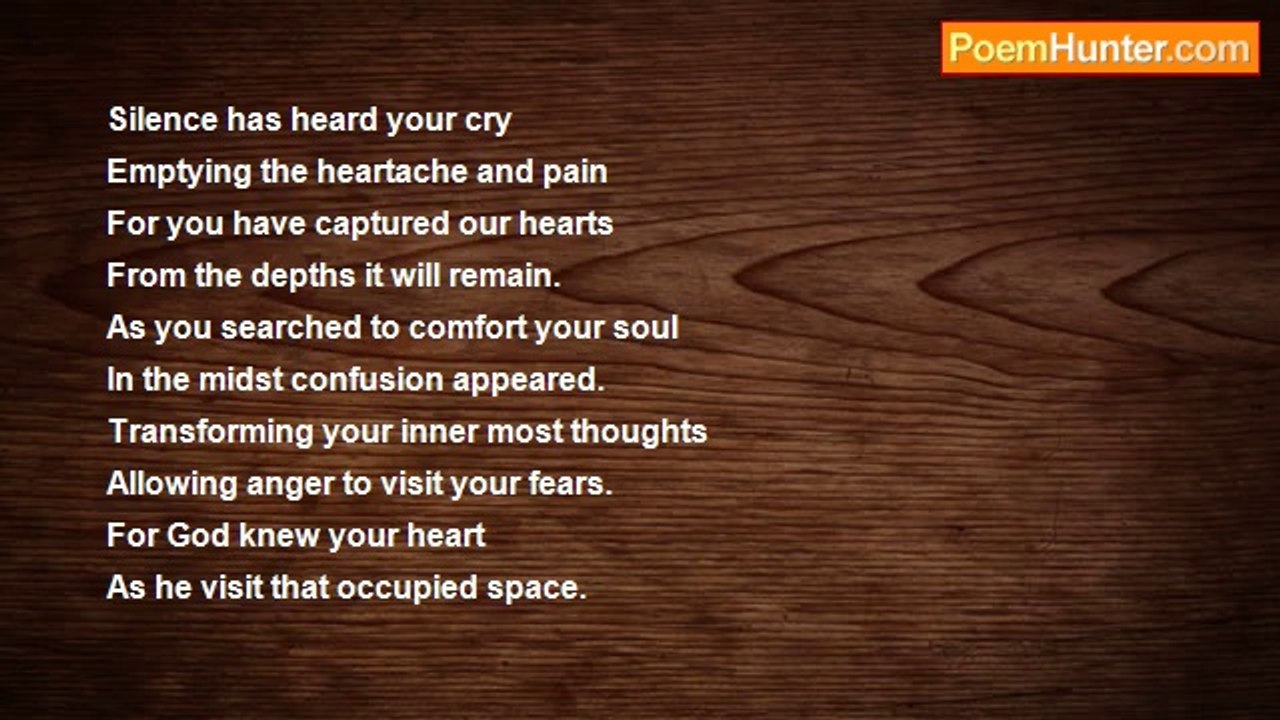 PoemHunter.com

Silence has heard your cry
Emptying the heartache and pain
For you have captured our hearts
From the depths it will remain.
As you searched to comfort your soul
In the midst confusion appeared.
Transforming your inner most thoughts
Allowing anger to visit your fears.
For God knew your heart
As he visit that occupied space.